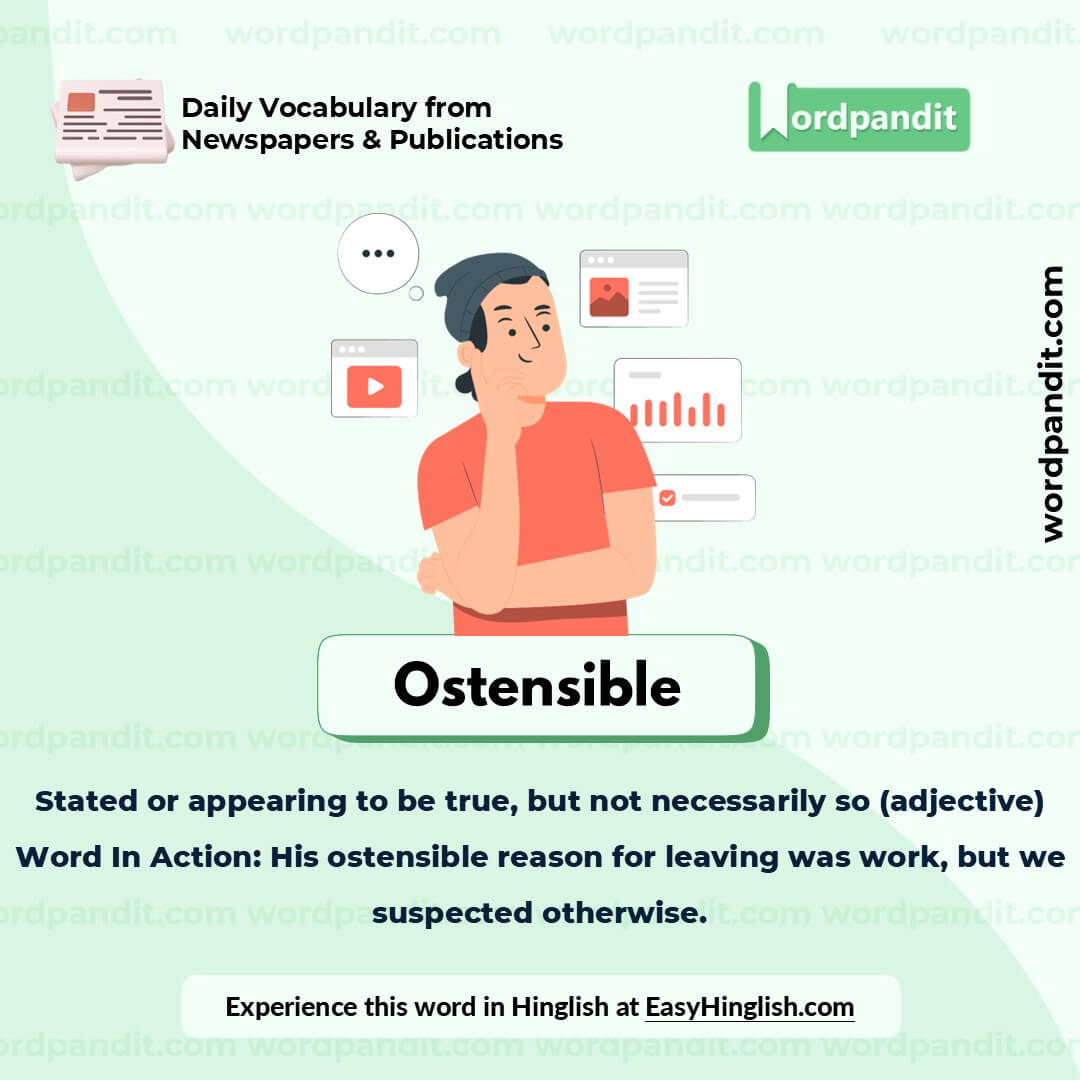 Daily Vocabulary from Newspapers & Publications

Wordpandit

wordpandit.com

Ostensible

Stated or appearing to be true, but not necessarily so (adjective)

Word In Action: His ostensible reason for leaving was work, but we suspected otherwise.

Experience this word in Hinglish at EasyHinglish.com